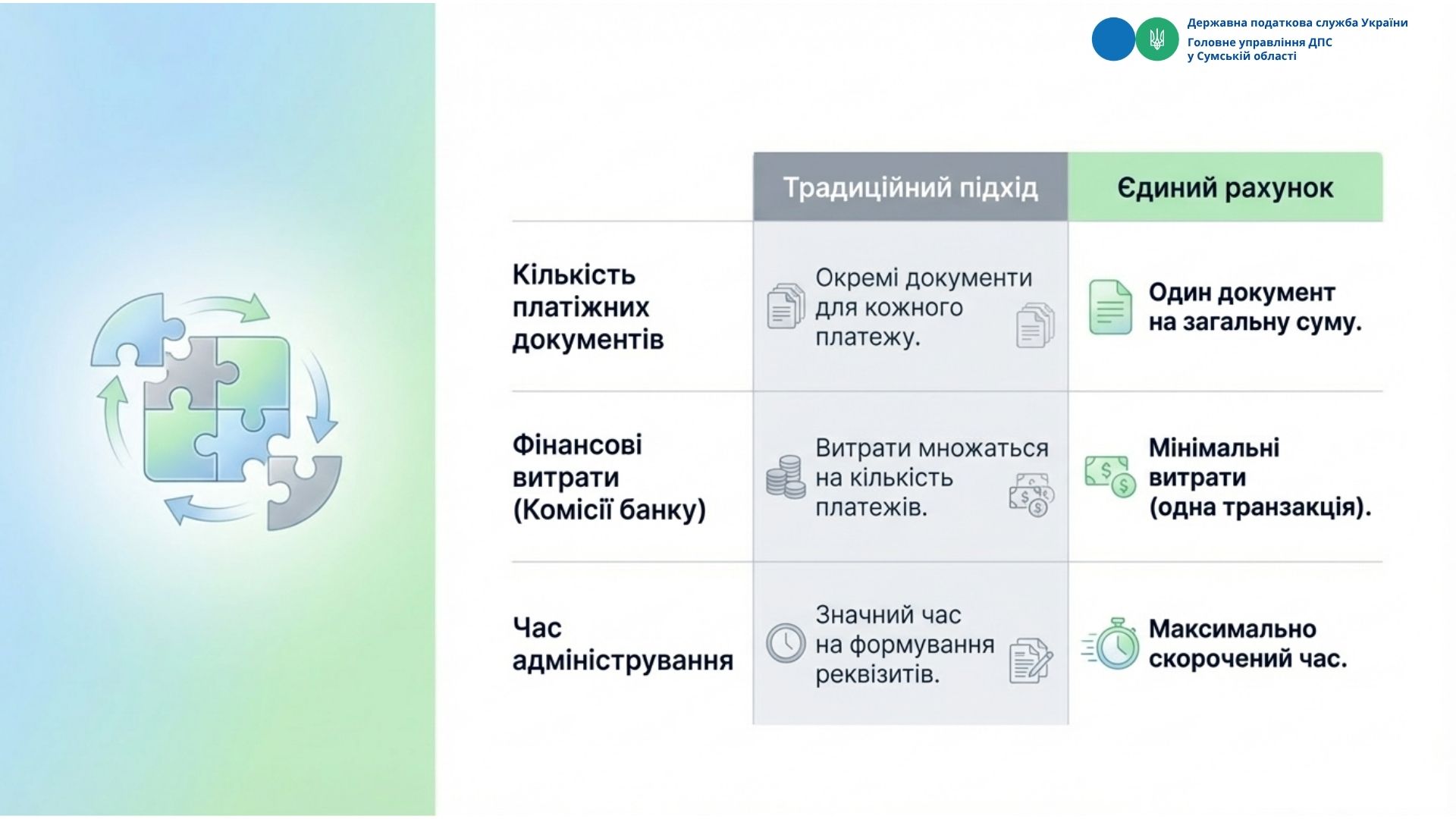 Державна податкова служба України
Головне управління ДПС у Сумській області

| | Традиційний підхід | Єдиний рахунок |
|---|---|---|
| Кількість платіжних документів | Окремі документи для кожного платежу. | Один документ на загальну суму. |
| Фінансові витрати (Комісії банку) | Витрати множаться на кількість платежів. | Мінімальні витрати (одна транзакція). |
| Час адміністрування | Значний час на формування реквізитів. | Максимально скорочений час. |